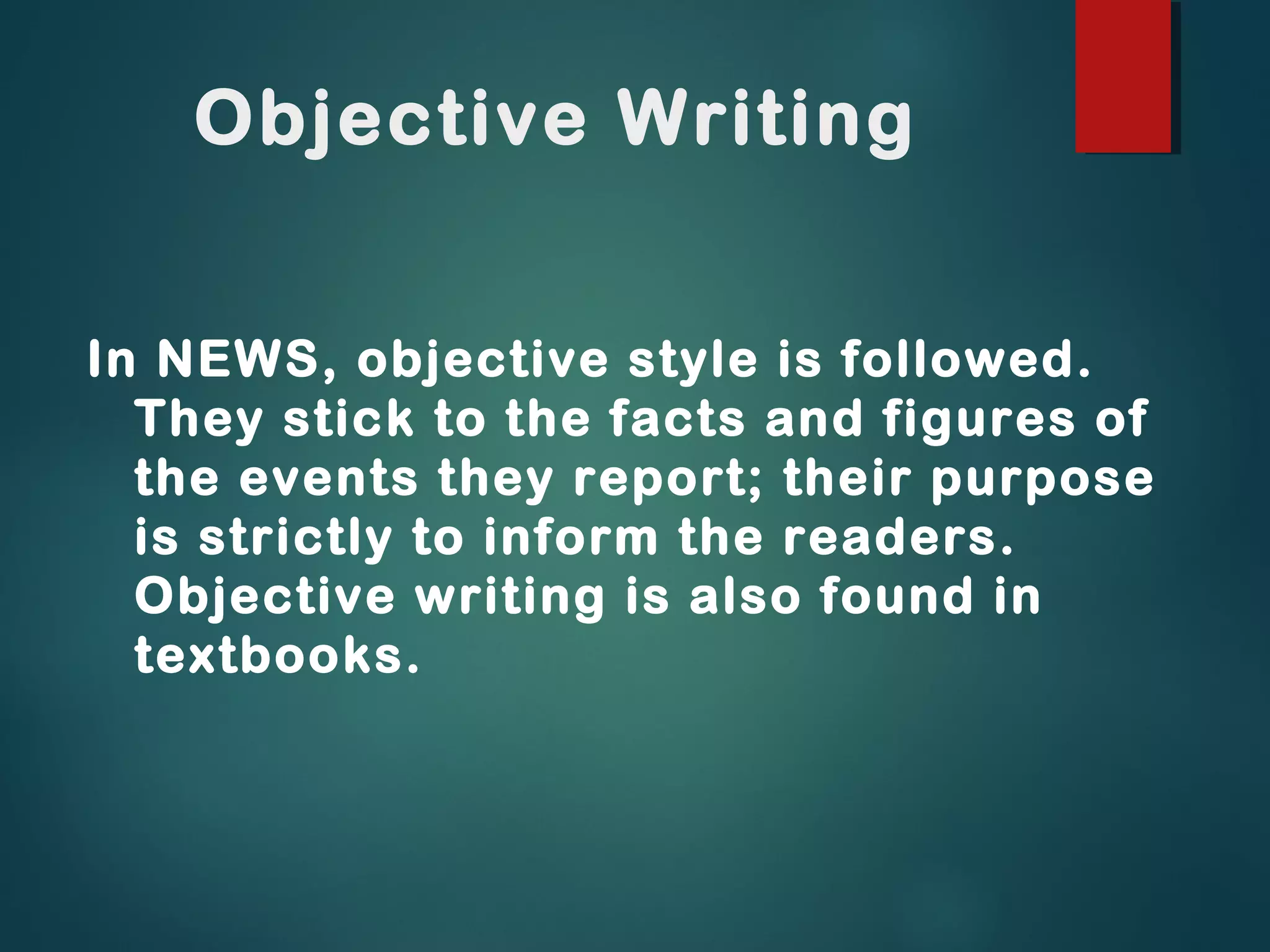 Objective Writing

In NEWS, objective style is followed. They stick to the facts and figures of the events they report; their purpose is strictly to inform the readers. Objective writing is also found in textbooks.